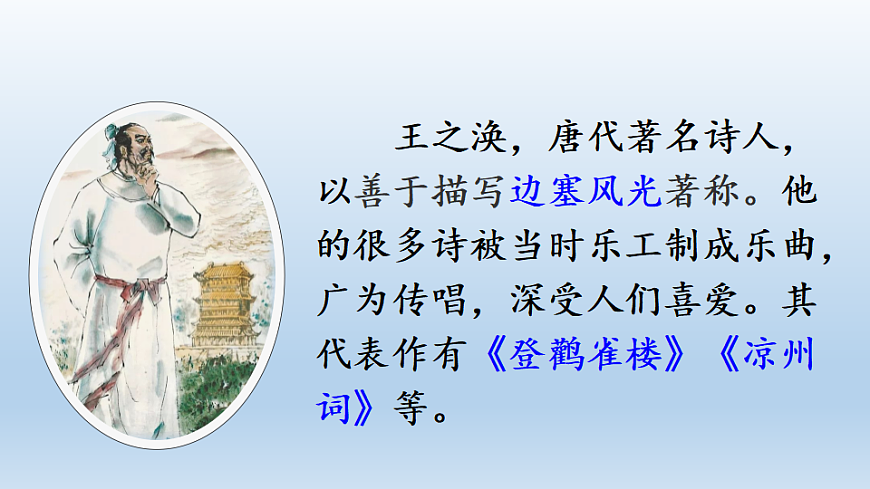 王之涣，唐代著名诗人，以善于描写边塞风光著称。他的很多诗被当时乐工制成乐曲，广为传唱，深受人们喜爱。其代表作有《登鹳雀楼》《凉州词》等。